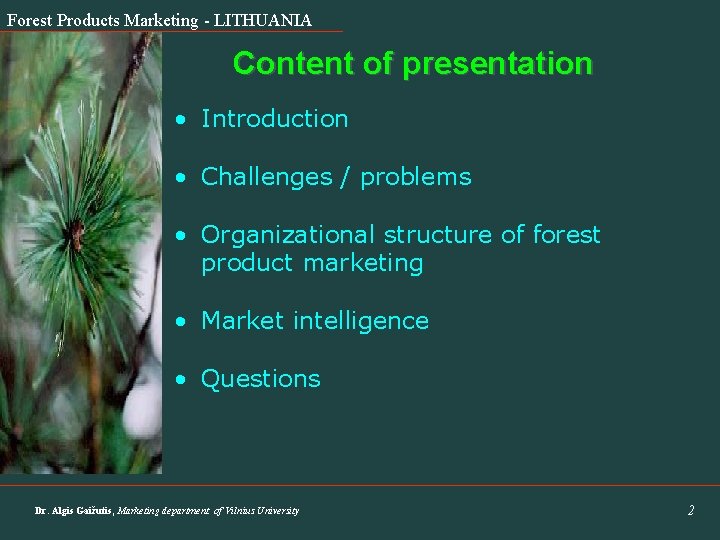 Forest Products Marketing - LITHUANIA

Content of presentation

• Introduction

• Challenges / problems

• Organizational structure of forest product marketing

• Market intelligence

• Questions

Dr. Algis Gaižutis, Marketing department of Vilnius University

2